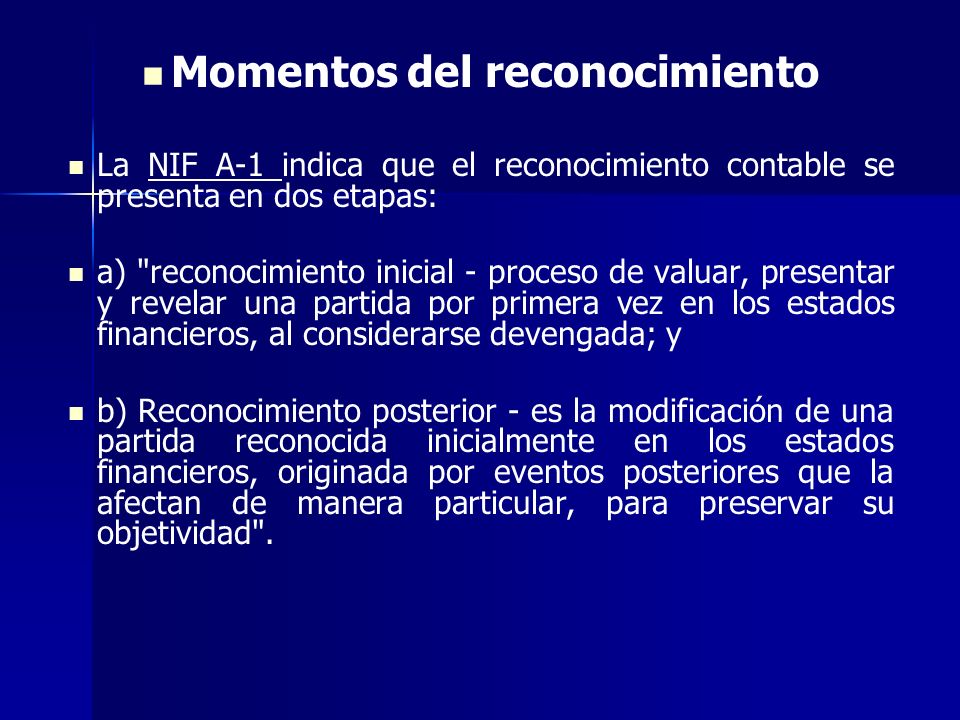 Momentos del reconocimiento

La NIF A-1 indica que el reconocimiento contable se presenta en dos etapas:

a) "reconocimiento inicial - proceso de valuar, presentar y revelar una partida por primera vez en los estados financieros, al considerarse devengada; y

b) Reconocimiento posterior - es la modificación de una partida reconocida inicialmente en los estados financieros, originada por eventos posteriores que la afectan de manera particular, para preservar su objetividad".